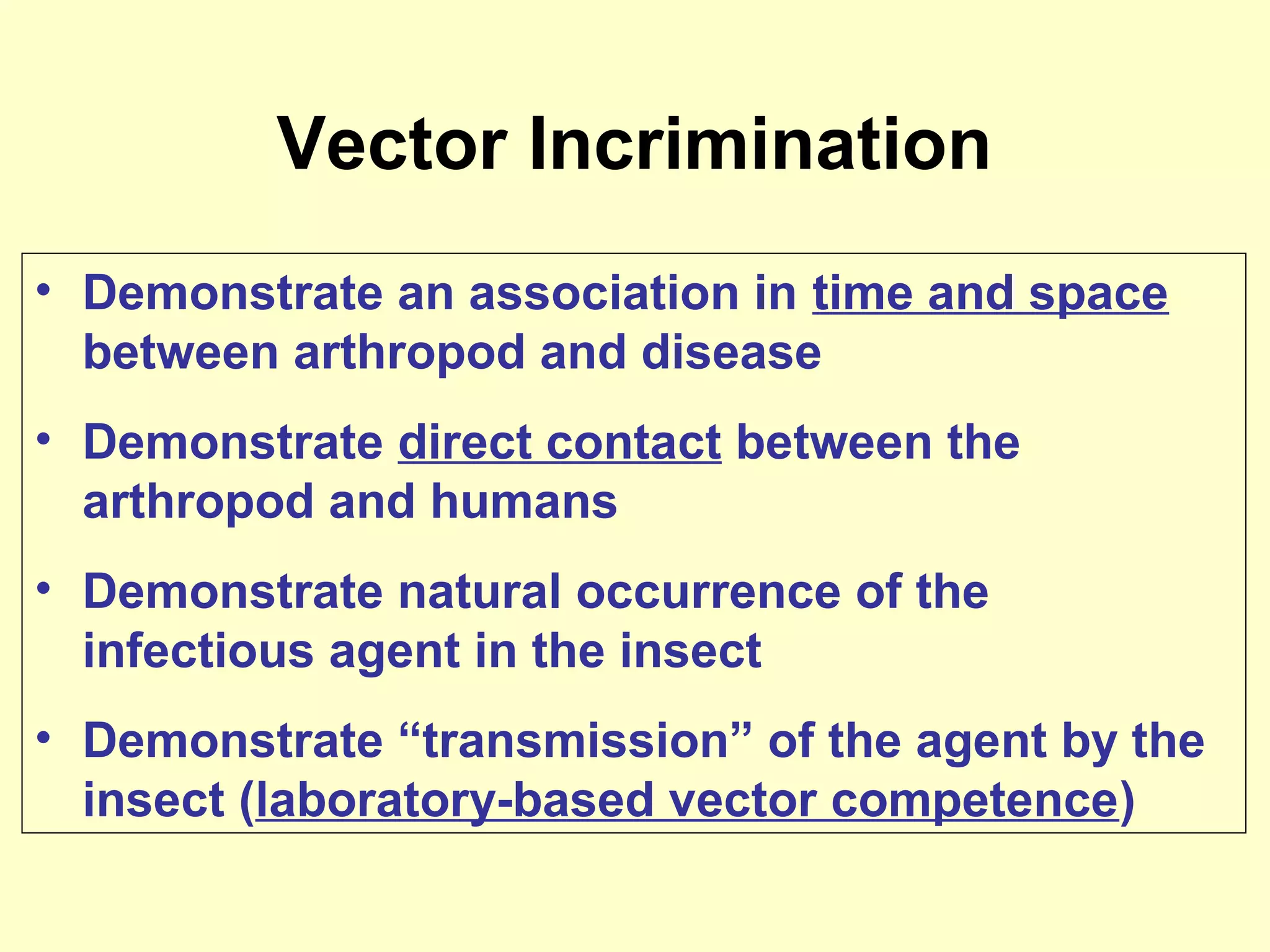 Vector Incrimination

• Demonstrate an association in time and space between arthropod and disease

• Demonstrate direct contact between the arthropod and humans

• Demonstrate natural occurrence of the infectious agent in the insect

• Demonstrate “transmission” of the agent by the insect (laboratory-based vector competence)